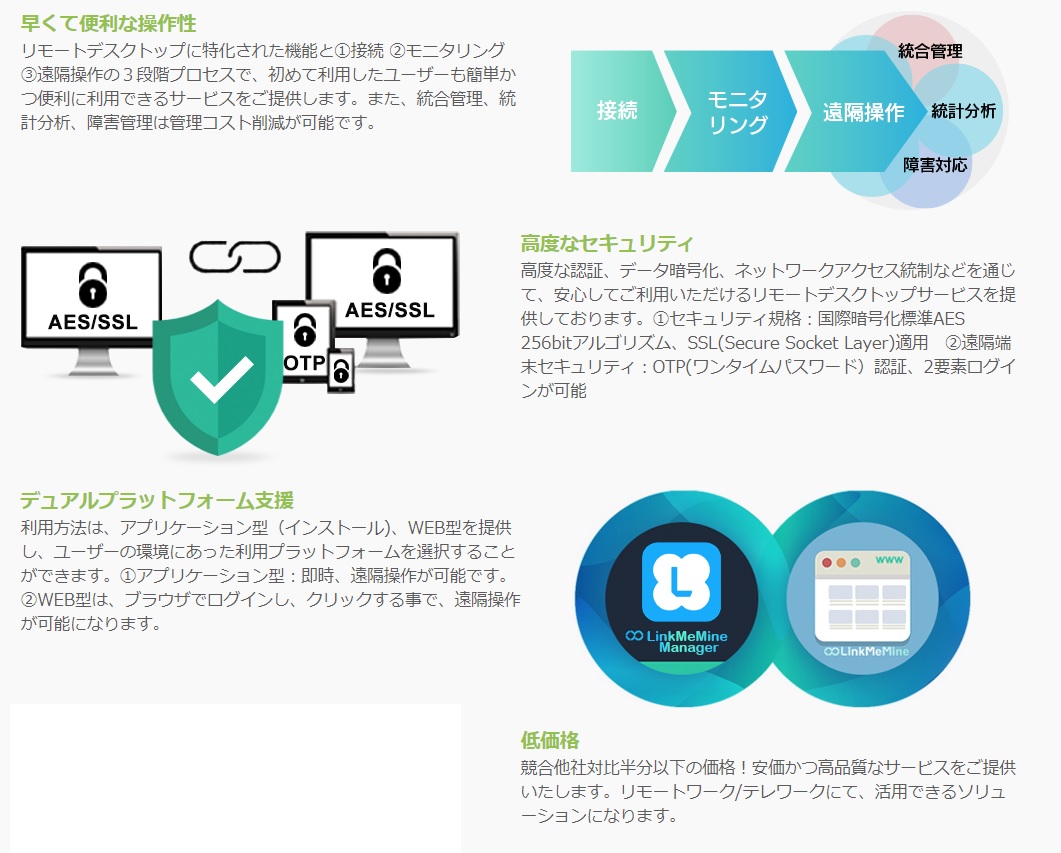 早くて便利な操作性

リモートデスクトップに特化された機能と①接続 ②モニタリング ③遠隔操作の３段階プロセスで、初めて利用したユーザーも簡単かつ便利に利用できるサービスをご提供します。また、統合管理、統計分析、障害管理は管理コスト削減が可能です。

接続

モニタリング

遠隔操作

統合管理

統計分析

障害対応

AES/SSL

AES/SSL

OTP

高度なセキュリティ

高度な認証、データ暗号化、ネットワークアクセス統制などを通じて、安心してご利用いただけるリモートデスクトップサービスを提供しております。①セキュリティ規格：国際暗号化標準AES 256bitアルゴリズム、SSL(Secure Socket Layer)適用　②遠隔端末セキュリティ：OTP(ワンタイムパスワード）認証、2要素ログインが可能

デュアルプラットフォーム支援

利用方法は、アプリケーション型（インストール)、WEB型を提供し、ユーザーの環境にあった利用プラットフォームを選択することができます。①アプリケーション型：即時、遠隔操作が可能です。②WEB型は、ブラウザでログインし、クリックする事で、遠隔操作が可能になります。

LinkMeMine Manager

www

LinkMeMine

低価格

競合他社対比半分以下の価格！安価かつ高品質なサービスをご提供いたします。リモートワーク/テレワークにて、活用できるソリューションになります。